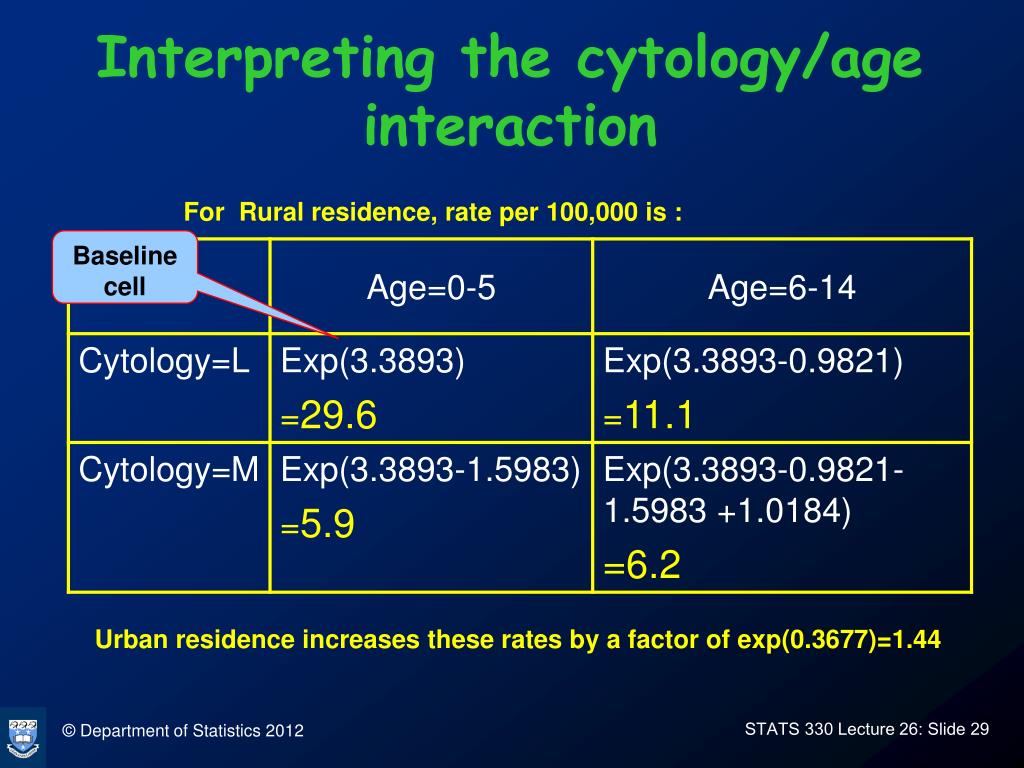 Interpreting the cytology/age interaction

For Rural residence, rate per 100,000 is :

Baseline cell

| | Age=0-5 | Age=6-14 |
|---|---|---|
| Cytology=L | Exp(3.3893) =29.6 | Exp(3.3893-0.9821) =11.1 |
| Cytology=M | Exp(3.3893-1.5983) =5.9 | Exp(3.3893-0.9821-1.5983 +1.0184) =6.2 |

Urban residence increases these rates by a factor of exp(0.3677)=1.44

© Department of Statistics 2012

STATS 330 Lecture 26: Slide 29